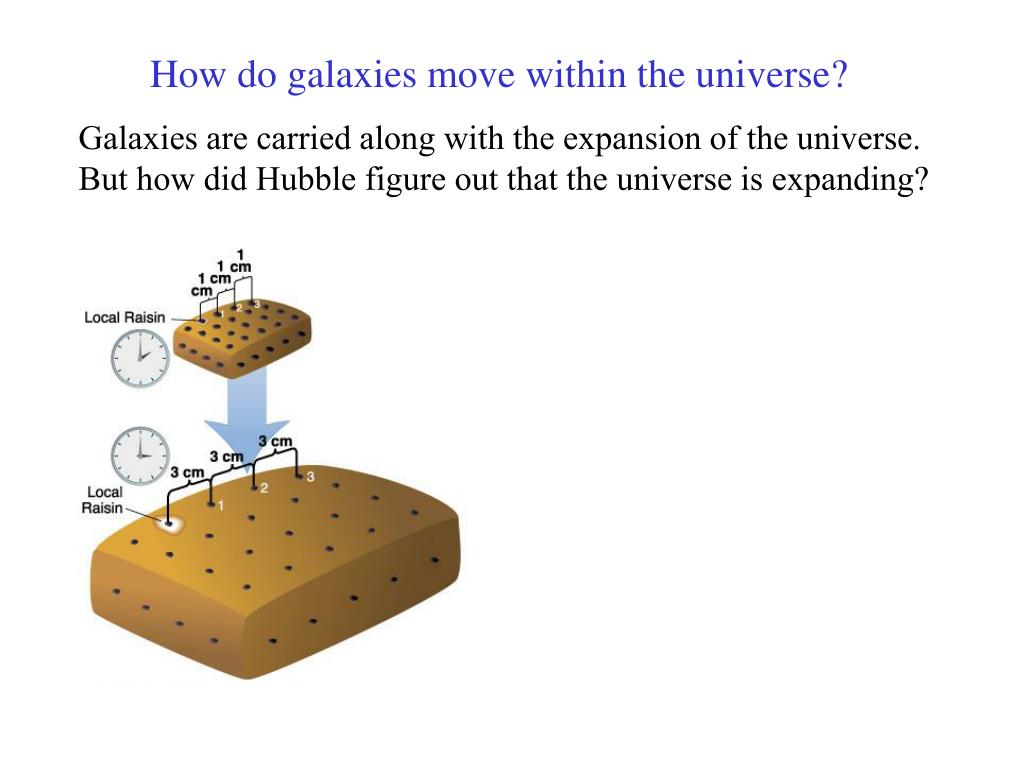 How do galaxies move within the universe?

Galaxies are carried along with the expansion of the universe. But how did Hubble figure out that the universe is expanding?

1 cm
1 cm
1 cm
Local Raisin
1
2
3
3 cm
3 cm
3 cm
Local Raisin
1
2
3